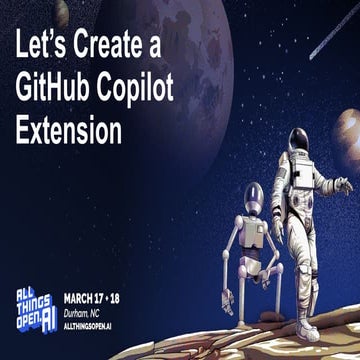 Let's Create a GitHub Copilot Extension

ALL THINGS OPEN.AI

MARCH 17 • 18
Durham, NC
ALLTHINGSOPEN.AI